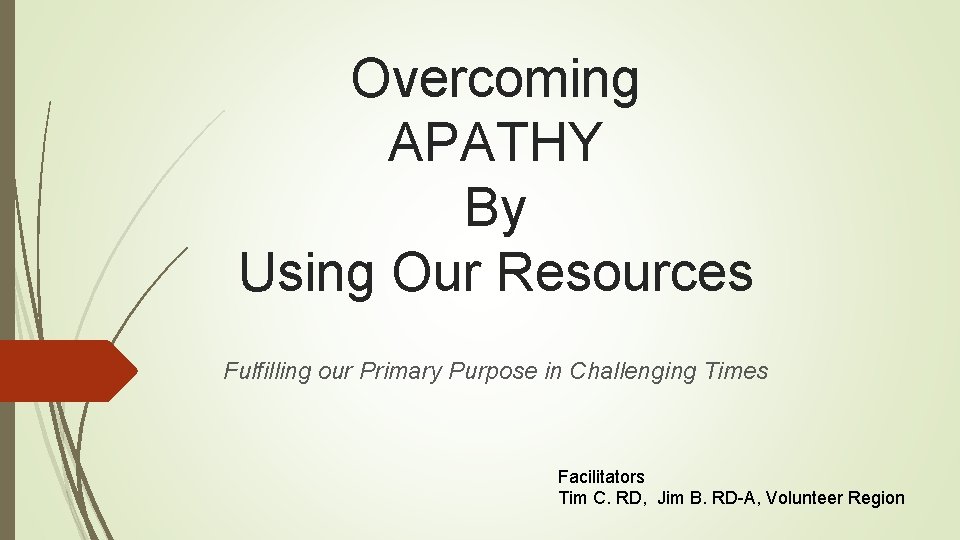 Overcoming APATHY By Using Our Resources

Fulfilling our Primary Purpose in Challenging Times

Facilitators
Tim C. RD, Jim B. RD-A, Volunteer Region